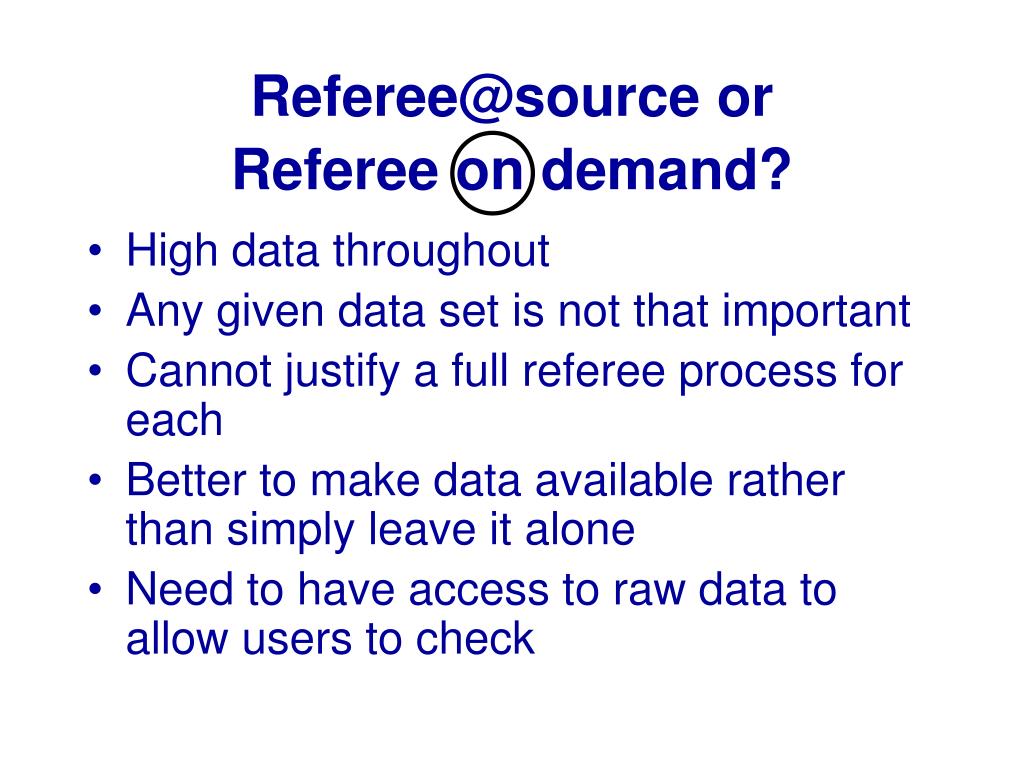 Referee@source or Referee on demand?

• High data throughout
• Any given data set is not that important
• Cannot justify a full referee process for each
• Better to make data available rather than simply leave it alone
• Need to have access to raw data to allow users to check